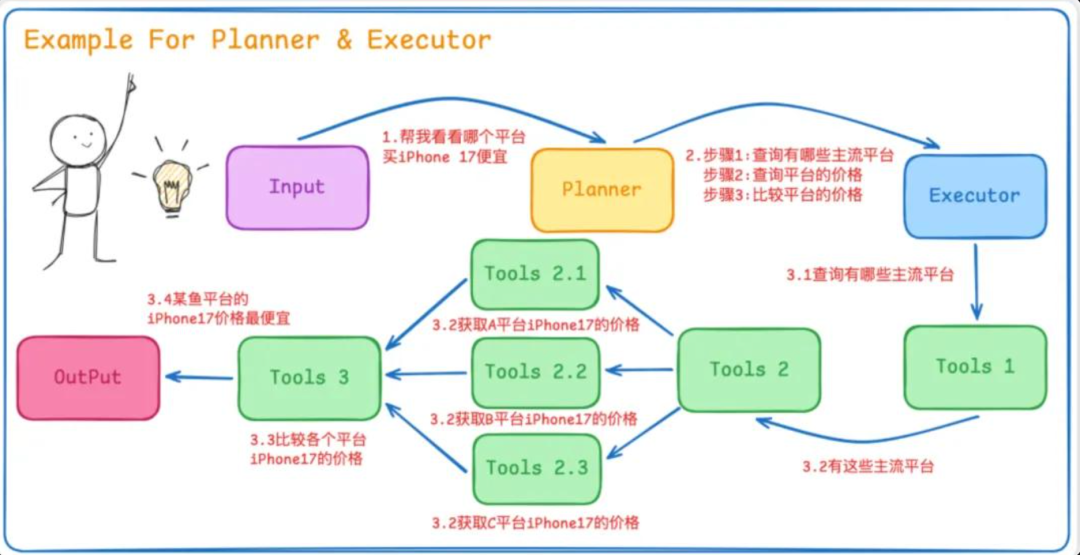 Example For Planner & Executor

Input

1.帮我看看哪个平台买iPhone 17便宜

Planner

2.步骤1:查询有哪些主流平台
步骤2:查询平台的价格
步骤3:比较平台的价格

Executor

3.1查询有哪些主流平台

Tools 1

3.2有这些主流平台

Tools 2

Tools 2.1

3.2获取A平台iPhone17的价格

Tools 2.2

3.2获取B平台iPhone17的价格

Tools 2.3

3.2获取C平台iPhone17的价格

Tools 3

3.3比较各个平台iPhone17的价格

3.4某鱼平台的iPhone17价格最便宜

OutPut